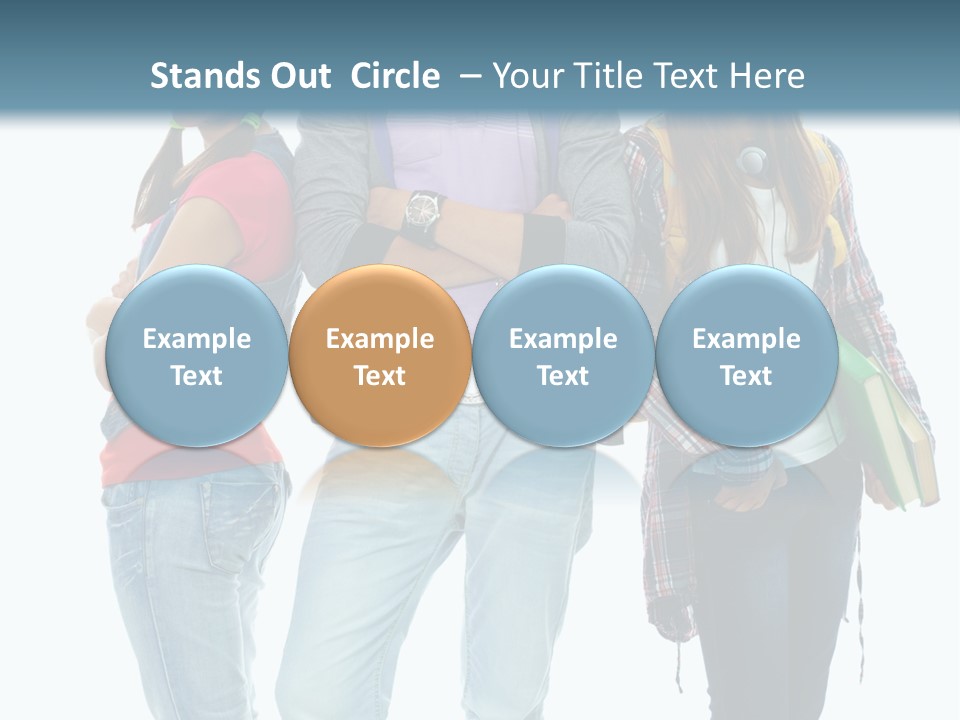 Stands Out Circle – Your Title Text Here

Example Text

Example Text

Example Text

Example Text